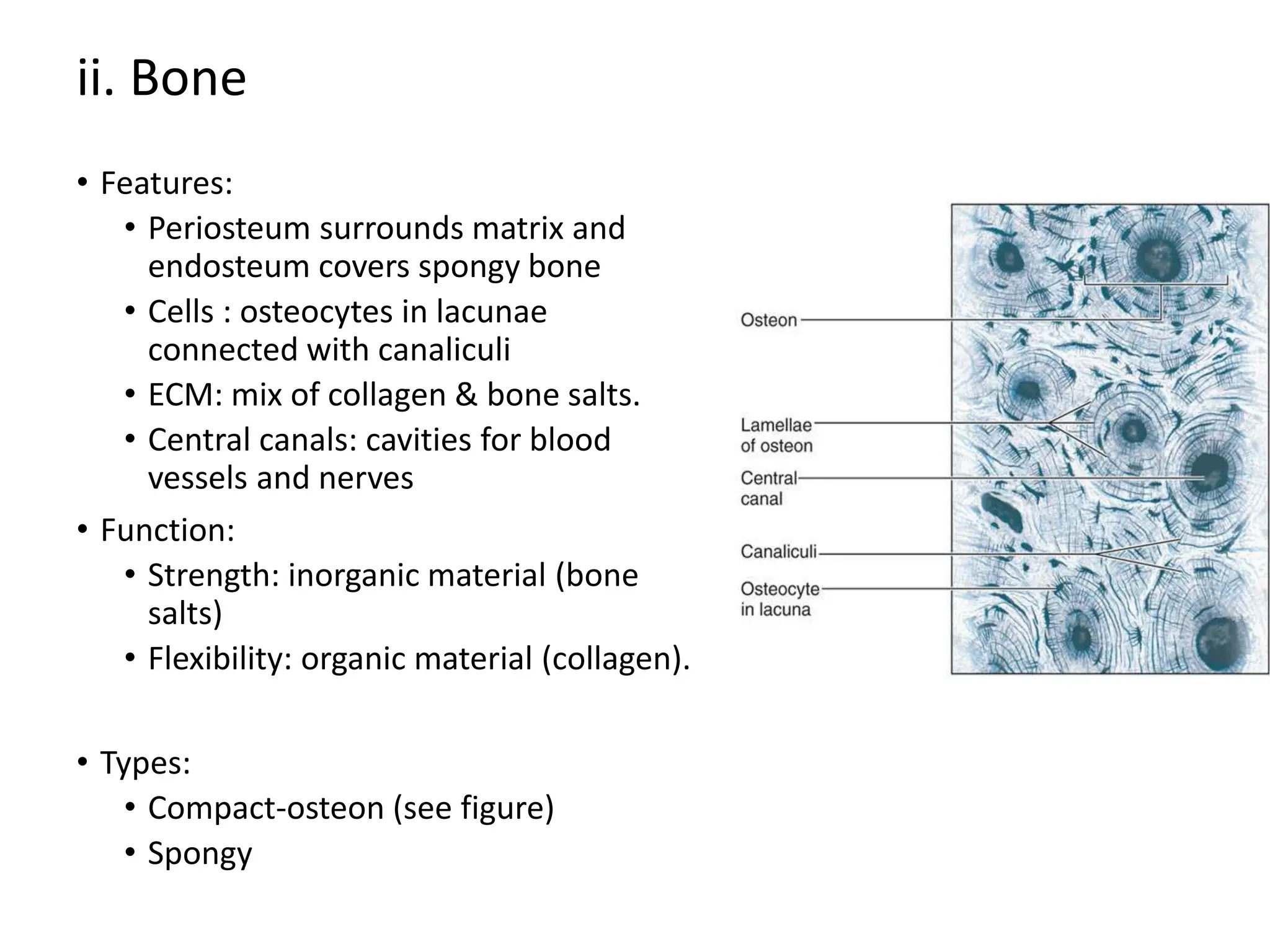 ii. Bone

• Features:
• Periosteum surrounds matrix and endosteum covers spongy bone
• Cells : osteocytes in lacunae connected with canaliculi
• ECM: mix of collagen & bone salts.
• Central canals: cavities for blood vessels and nerves
• Function:
• Strength: inorganic material (bone salts)
• Flexibility: organic material (collagen).

• Types:
• Compact-osteon (see figure)
• Spongy

Osteon
Lamellae of osteon
Central canal
Canaliculi
Osteocyte in lacuna